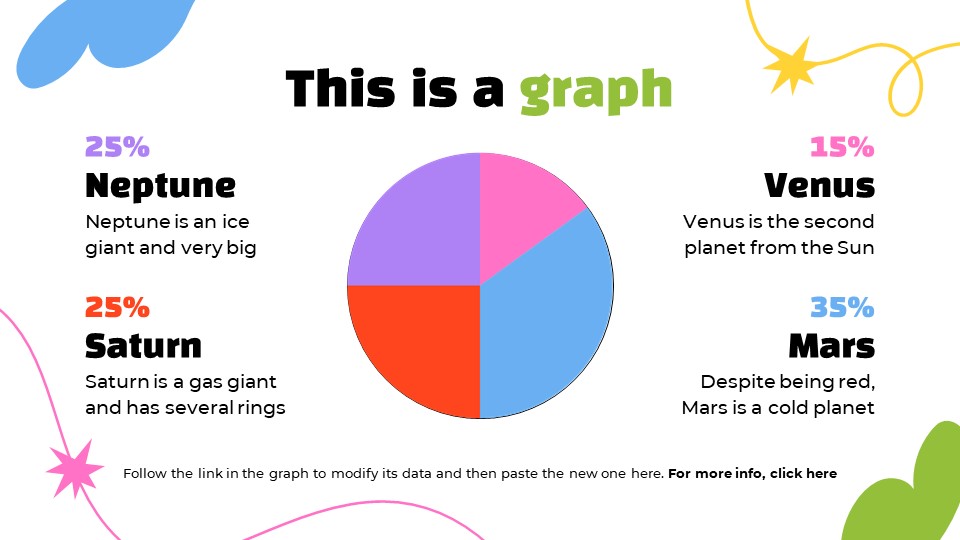 This is a graph

25%
Neptune
Neptune is an ice giant and very big

25%
Saturn
Saturn is a gas giant and has several rings

15%
Venus
Venus is the second planet from the Sun

35%
Mars
Despite being red, Mars is a cold planet

Follow the link in the graph to modify its data and then paste the new one here. For more info, click here